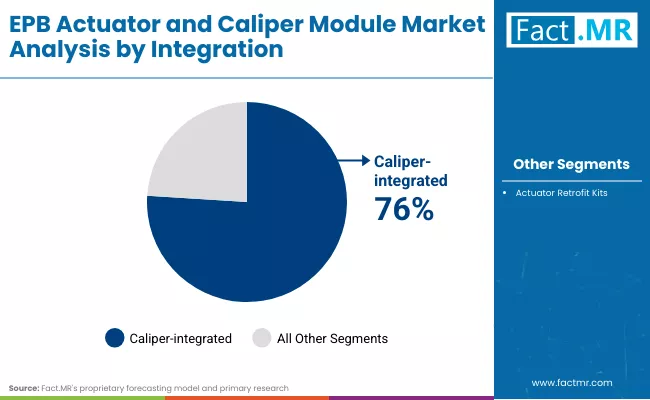 EPB Actuator and Caliper Module Market Analysis by Integration

Fact.MR

Caliper-integrated
76%

Caliper-integrated
All Other Segments

Other Segments
• Actuator Retrofit Kits

Source: Fact.MR's proprietary forecasting model and primary research

www.factmr.com